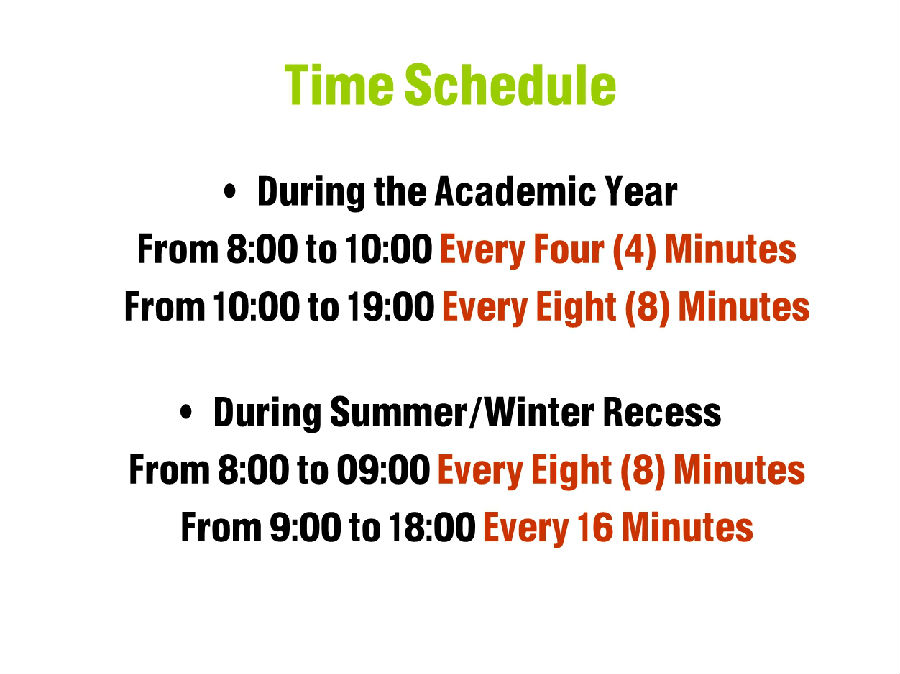 Time Schedule

• During the Academic Year

From 8:00 to 10:00 Every Four (4) Minutes

From 10:00 to 19:00 Every Eight (8) Minutes

• During Summer/Winter Recess

From 8:00 to 09:00 Every Eight (8) Minutes

From 9:00 to 18:00 Every 16 Minutes